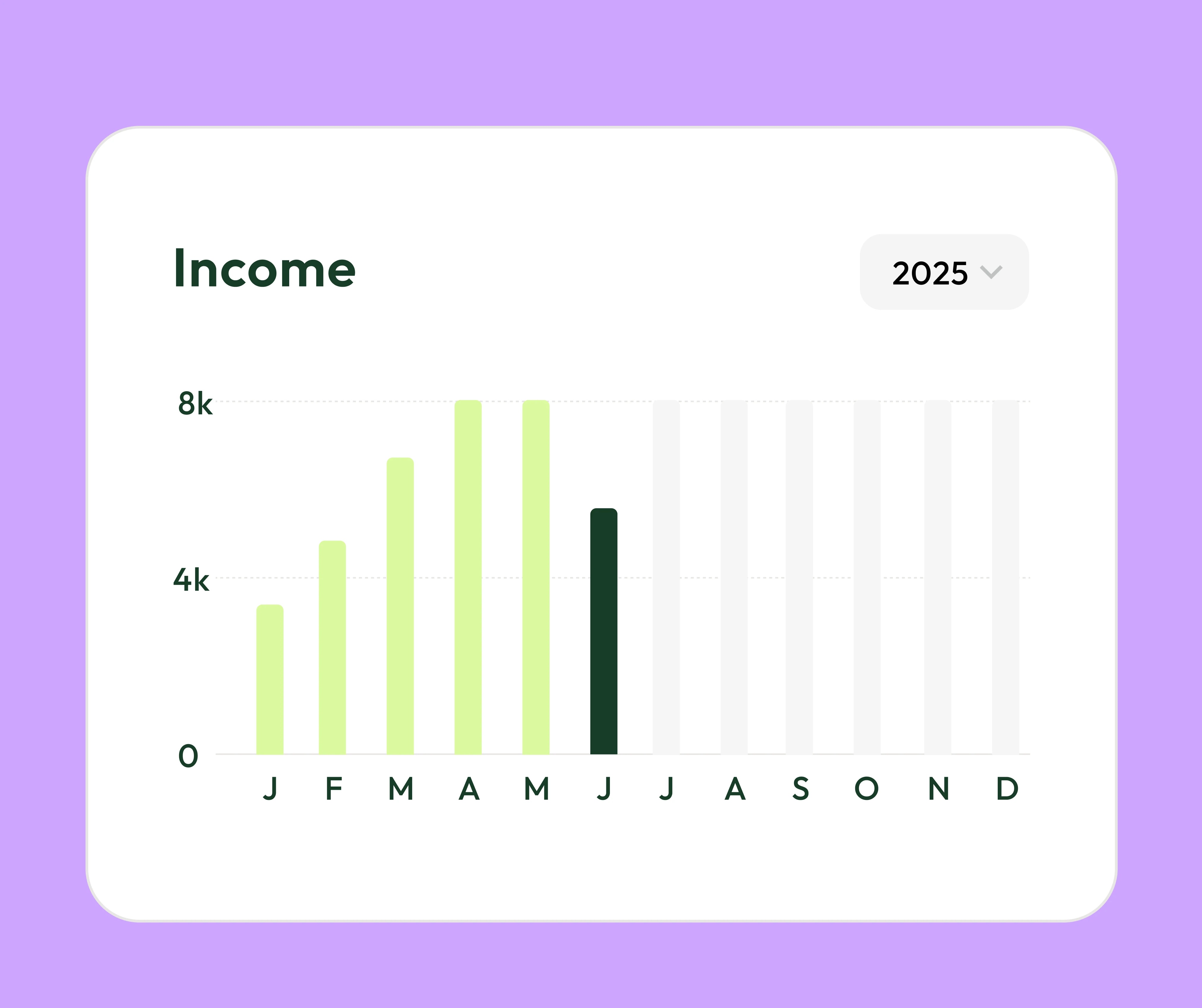 Income

2025

8k
4k
0

J F M A M J J A S O N D